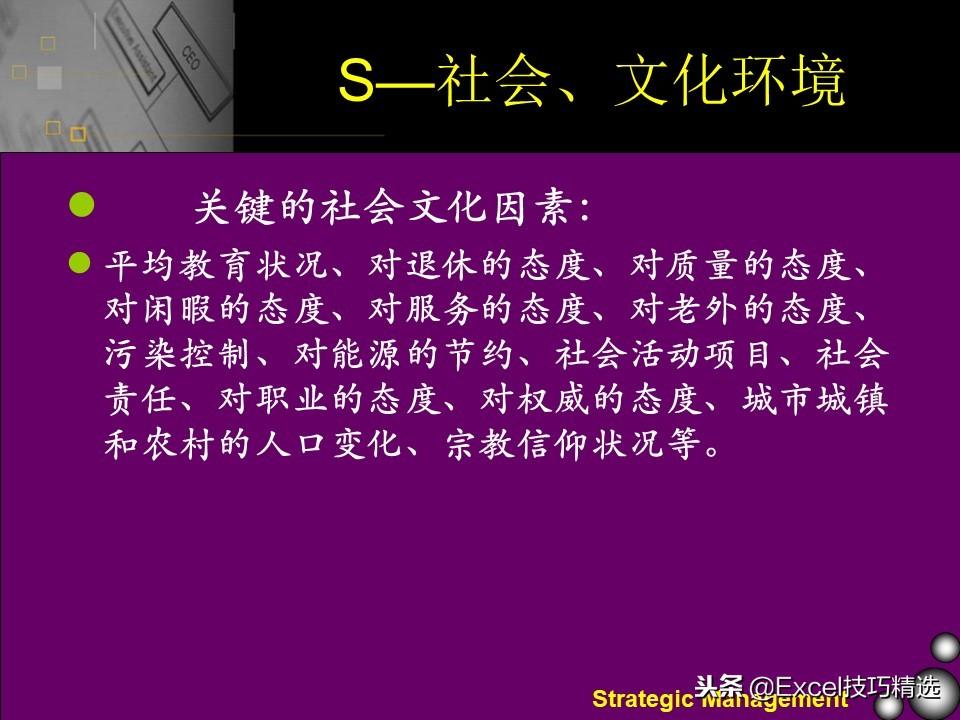 CEO

S—社会、文化环境

关键的社会文化因素:

平均教育状况、对退休的态度、对质量的态度、对闲暇的态度、对服务的态度、对老外的态度、污染控制、对能源的节约、社会活动项目、社会责任、对职业的态度、对权威的态度、城市城镇和农村的人口变化、宗教信仰状况等。

Strategic Management

头条 @Excel技巧精选